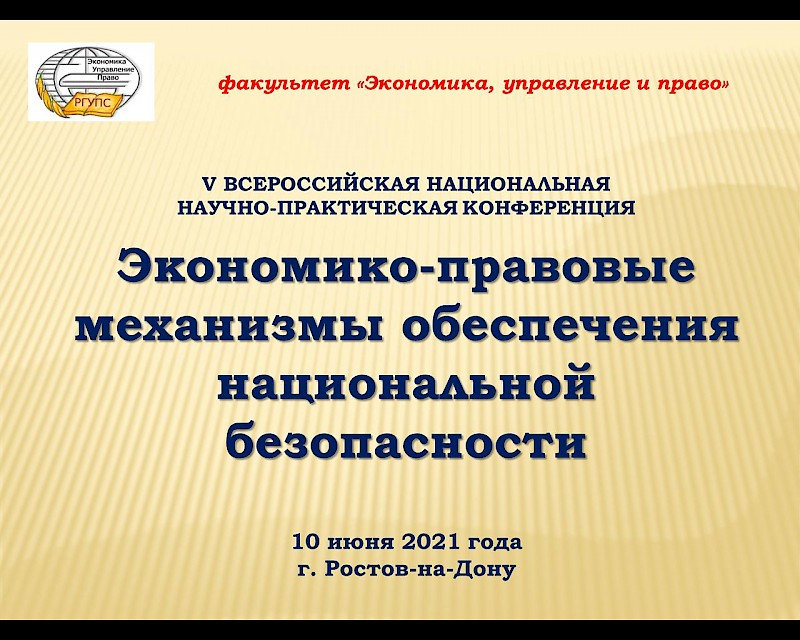 Экономика
Управление
Право
РГУПС

факультет «Экономика, управление и право»

V ВСЕРОССИЙСКАЯ НАЦИОНАЛЬНАЯ НАУЧНО-ПРАКТИЧЕСКАЯ КОНФЕРЕНЦИЯ

Экономико-правовые механизмы обеспечения национальной безопасности

10 июня 2021 года
г. Ростов-на-Дону